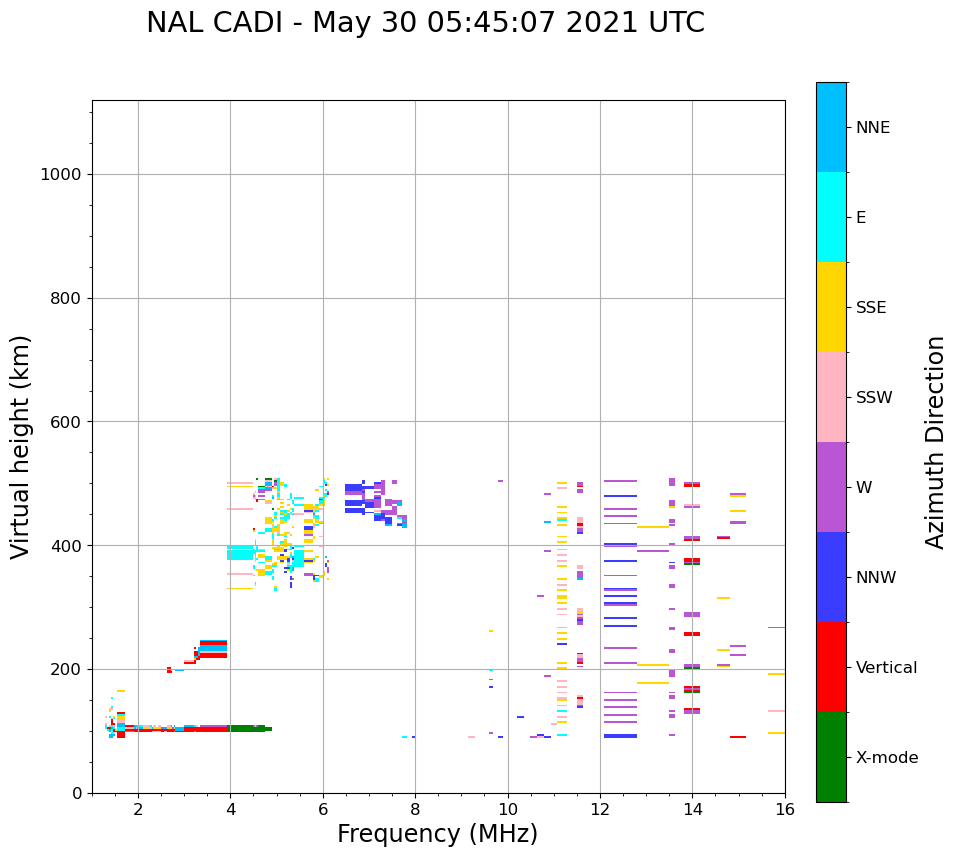 NAL CADI - May 30 05:45:07 2021 UTC

Virtual height (km)

1000
800
600
400
200
0

2
4
6
8
10
12
14
16

Frequency (MHz)

NNE
E
SSE
SSW
W
NNW
Vertical
X-mode

Azimuth Direction